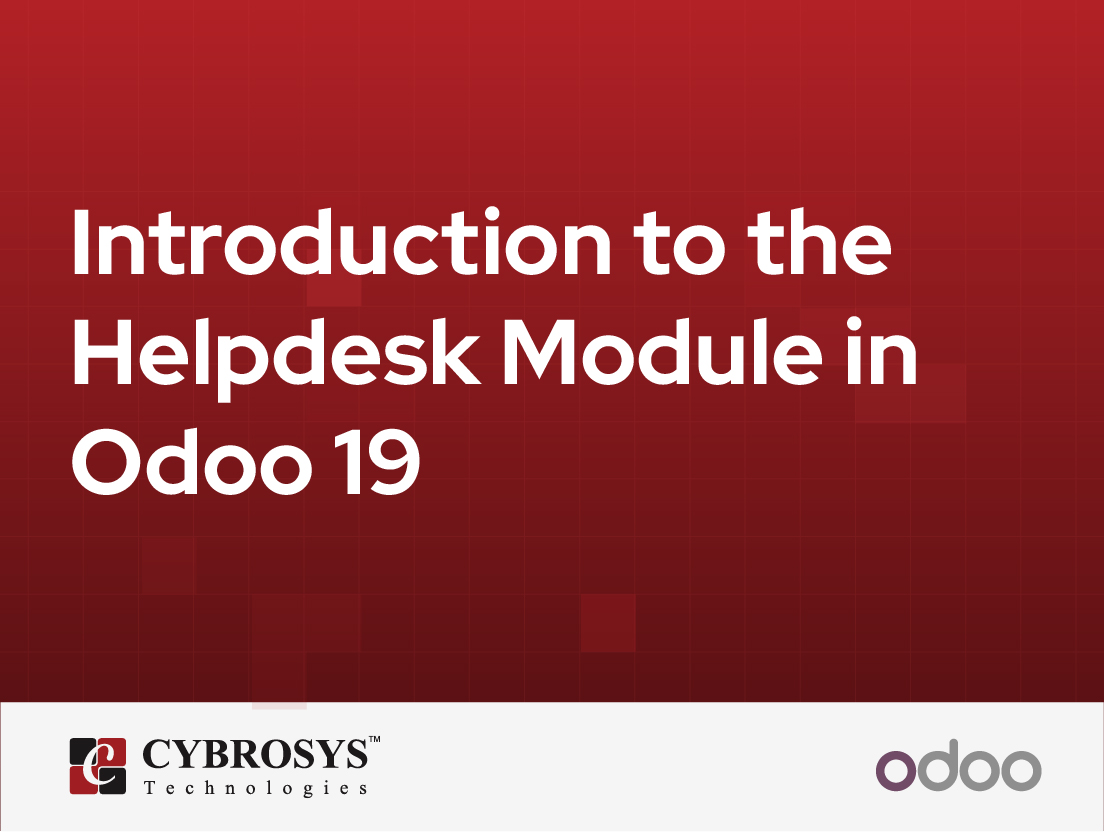 Introduction to the Helpdesk Module in Odoo 19

CYBROSYS™
Technologies

odoo